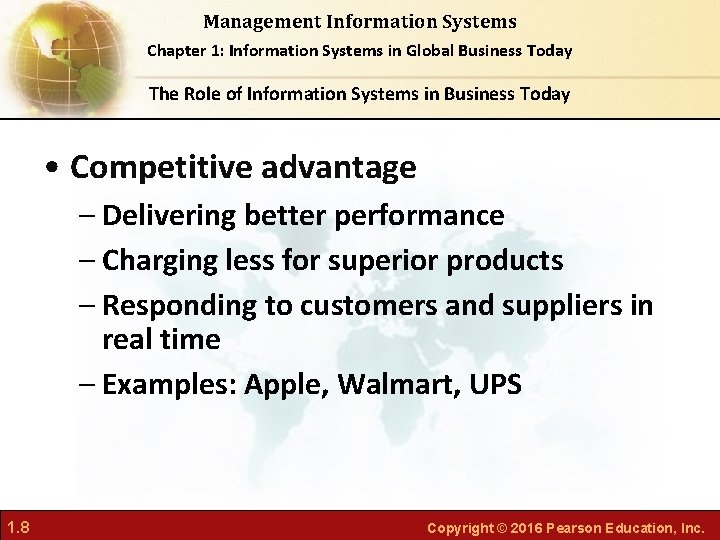 Management Information Systems
Chapter 1: Information Systems in Global Business Today

The Role of Information Systems in Business Today

• Competitive advantage
– Delivering better performance
– Charging less for superior products
– Responding to customers and suppliers in real time
– Examples: Apple, Walmart, UPS

1.8

Copyright © 2016 Pearson Education, Inc.